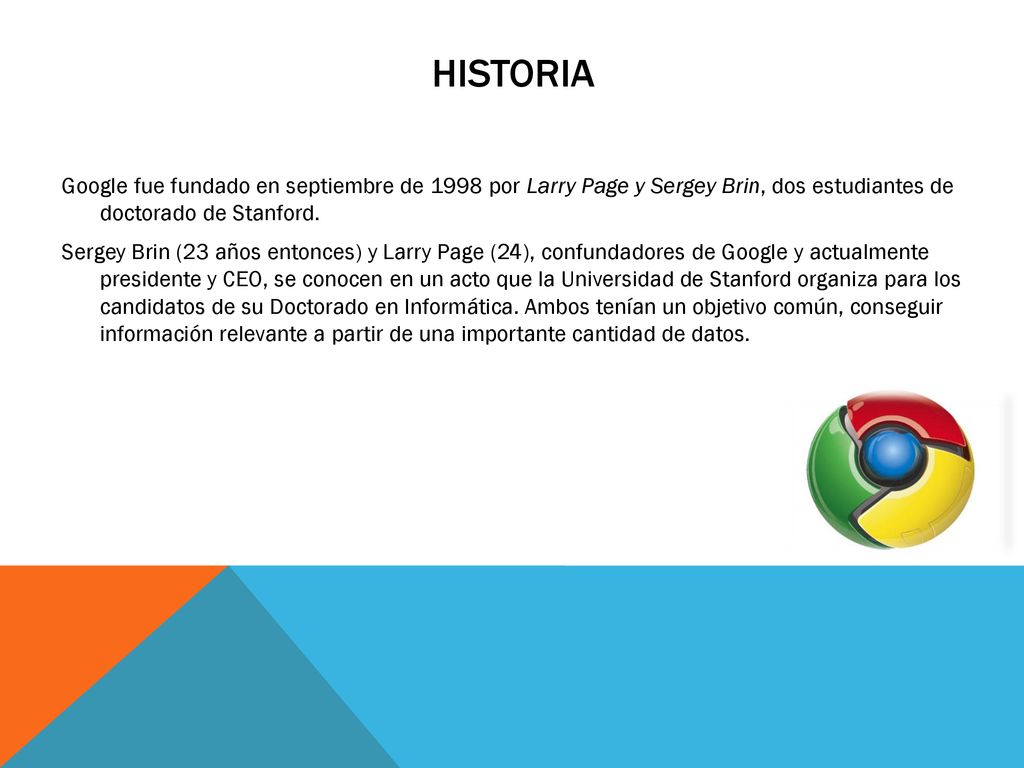 HISTORIA

Google fue fundado en septiembre de 1998 por Larry Page y Sergey Brin, dos estudiantes de doctorado de Stanford.

Sergey Brin (23 años entonces) y Larry Page (24), confundadores de Google y actualmente presidente y CEO, se conocen en un acto que la Universidad de Stanford organiza para los candidatos de su Doctorado en Informática. Ambos tenían un objetivo común, conseguir información relevante a partir de una importante cantidad de datos.